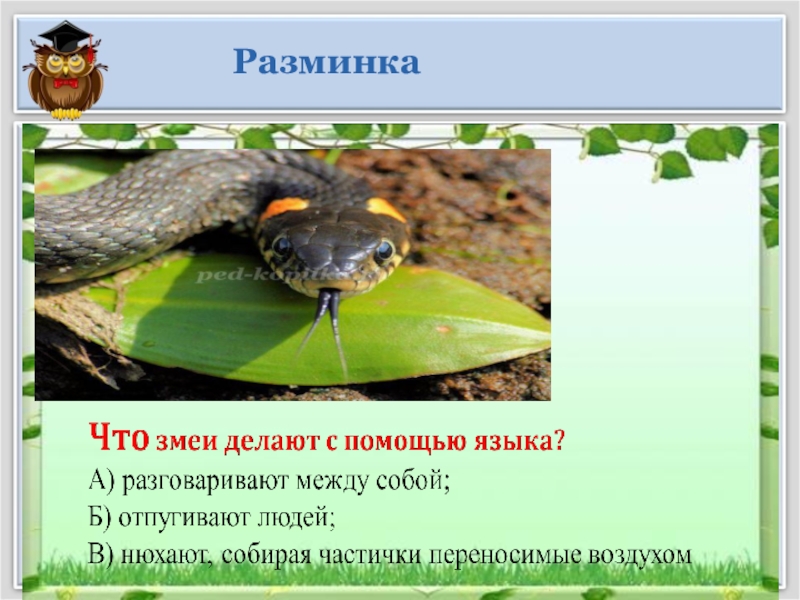 Разминка

ped-kopilka

Что змеи делают с помощью языка?
А) разговаривают между собой;
Б) отпугивают людей;
В) нюхают, собирая частички переносимые воздухом